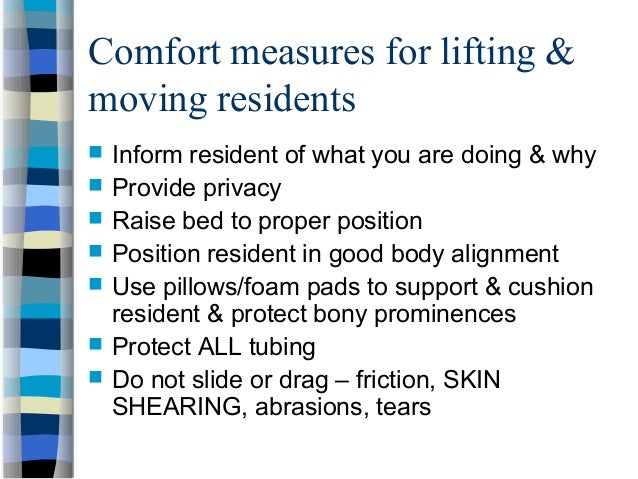 Comfort measures for lifting & moving residents

- Inform resident of what you are doing & why
- Provide privacy
- Raise bed to proper position
- Position resident in good body alignment
- Use pillows/foam pads to support & cushion resident & protect bony prominences
- Protect ALL tubing
- Do not slide or drag – friction, SKIN SHEARING, abrasions, tears